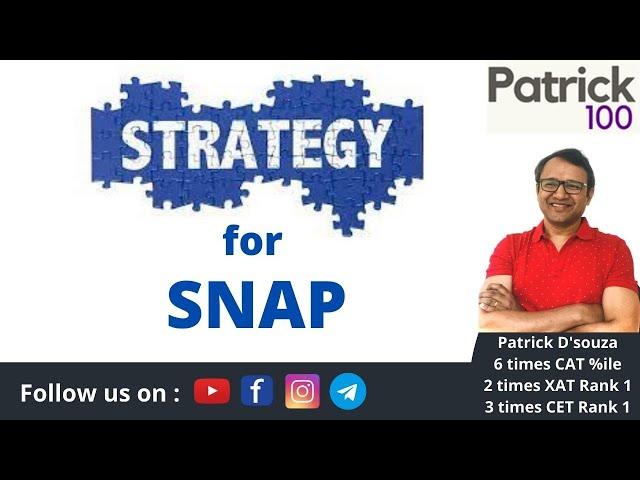 STRATEGY
for
SNAP

Patrick
100

Patrick D'souza
6 times CAT %ile
2 times XAT Rank 1
3 times CET Rank 1

Follow us on :